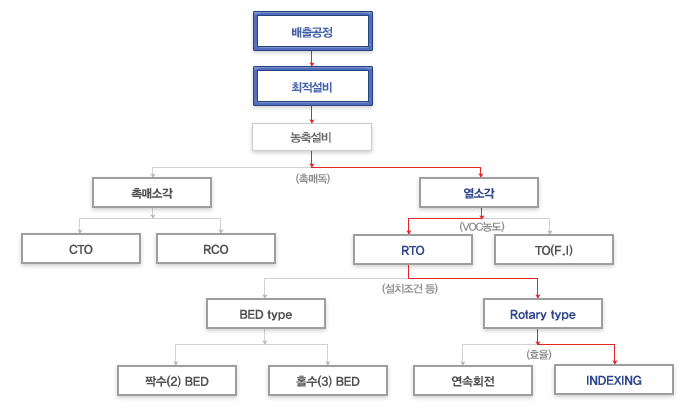 배출공정

최적설비

농축설비

(촉매독)

촉매소각

열소각

(VOC농도)

CTO

RCO

RTO

TO(F.I)

(설치조건 등)

BED type

Rotary type

(효율)

짝수(2) BED

홀수(3) BED

연속회전

INDEXING